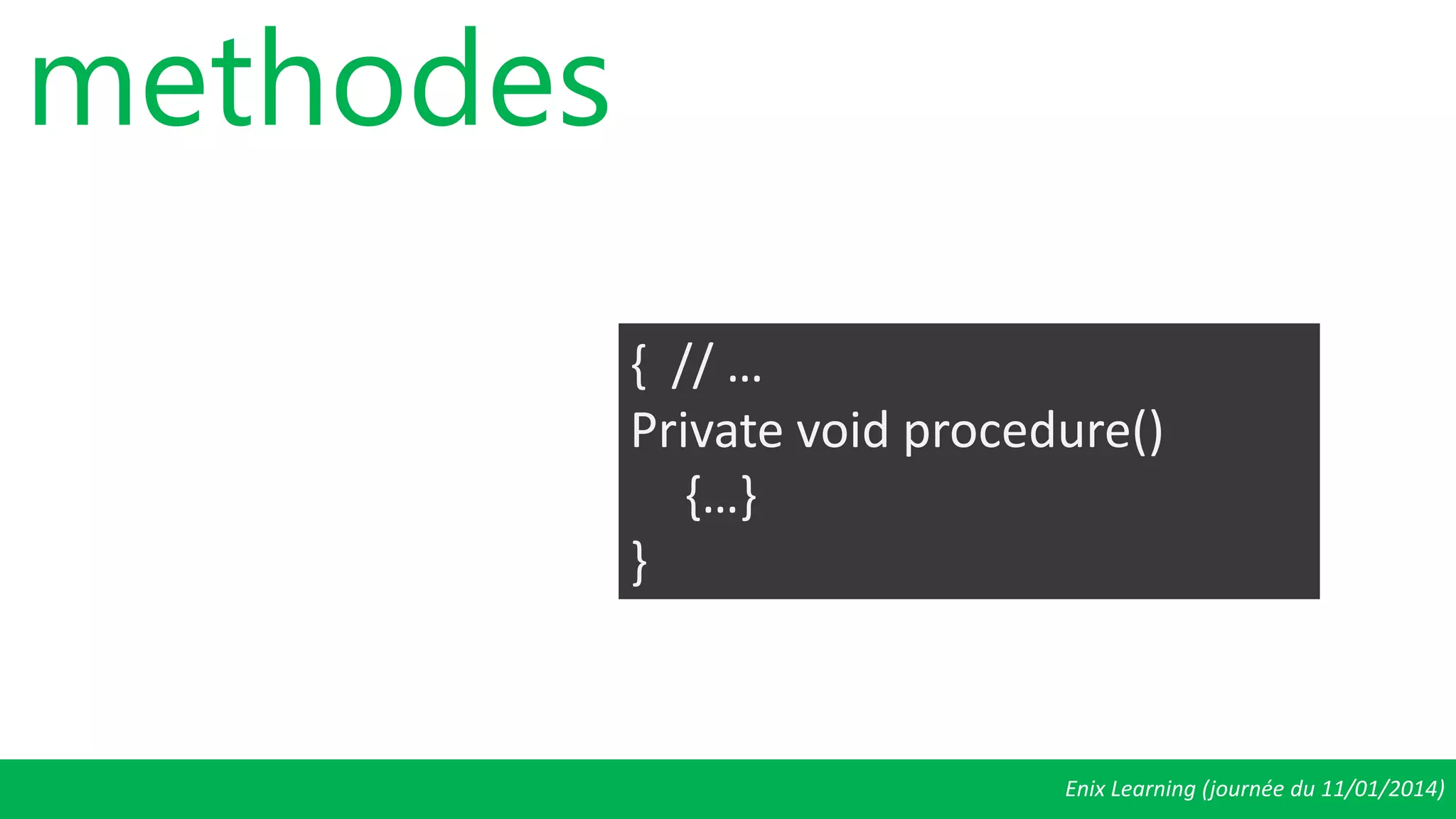 methodes

{ // …
Private void procedure()
{…}
}

Enix Learning (journée du 11/01/2014)